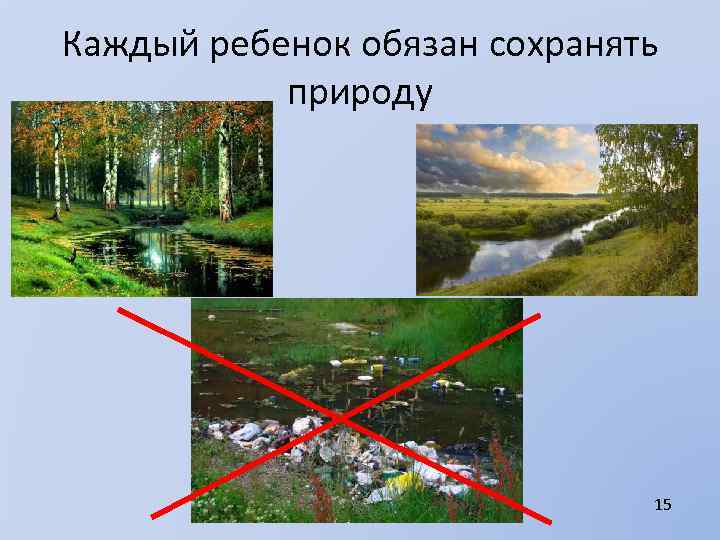 Каждый ребенок обязан сохранять природу

15